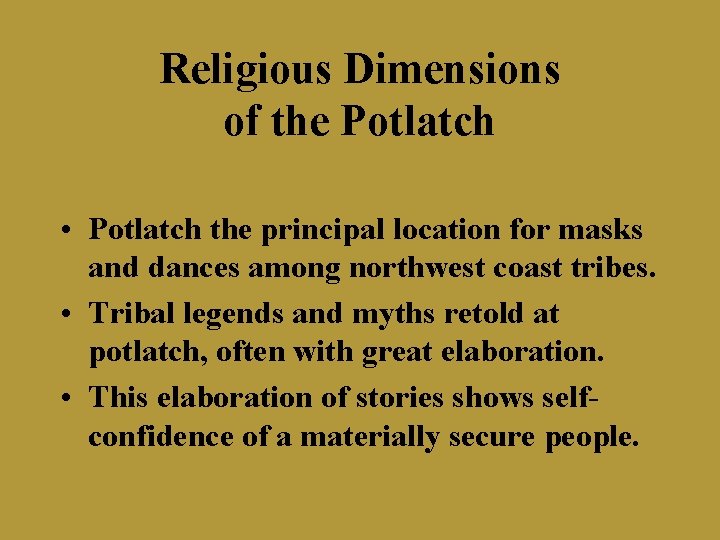 Religious Dimensions of the Potlatch

• Potlatch the principal location for masks and dances among northwest coast tribes.
• Tribal legends and myths retold at potlatch, often with great elaboration.
• This elaboration of stories shows self-confidence of a materially secure people.